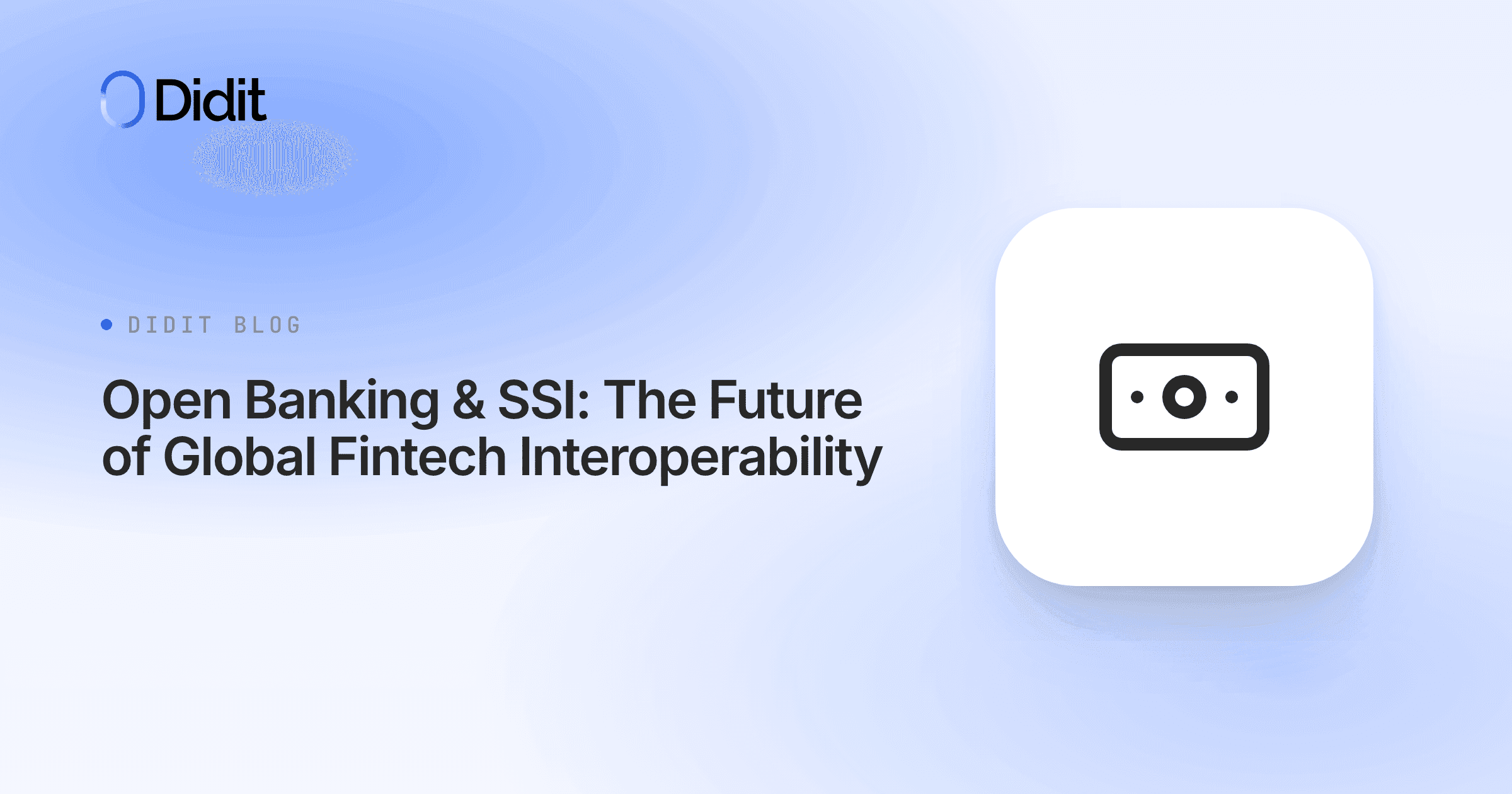 Didit

DIDIT BLOG

Open Banking & SSI: The Future of Global Fintech Interoperability